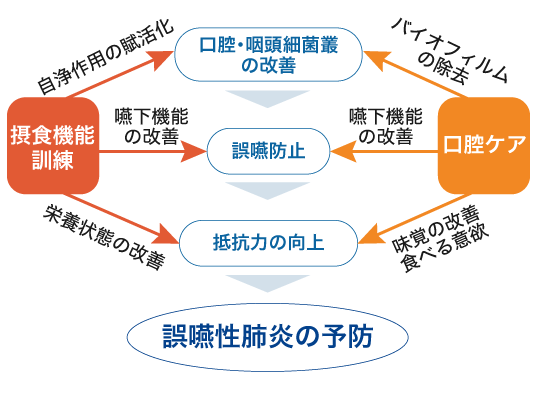 自浄作用の賦活化

口腔・咽頭細菌叢の改善

バイオフィルムの除去

摂食機能訓練

嚥下機能の改善

誤嚥防止

嚥下機能の改善

口腔ケア

栄養状態の改善

抵抗力の向上

味覚の改善
食べる意欲

誤嚥性肺炎の予防